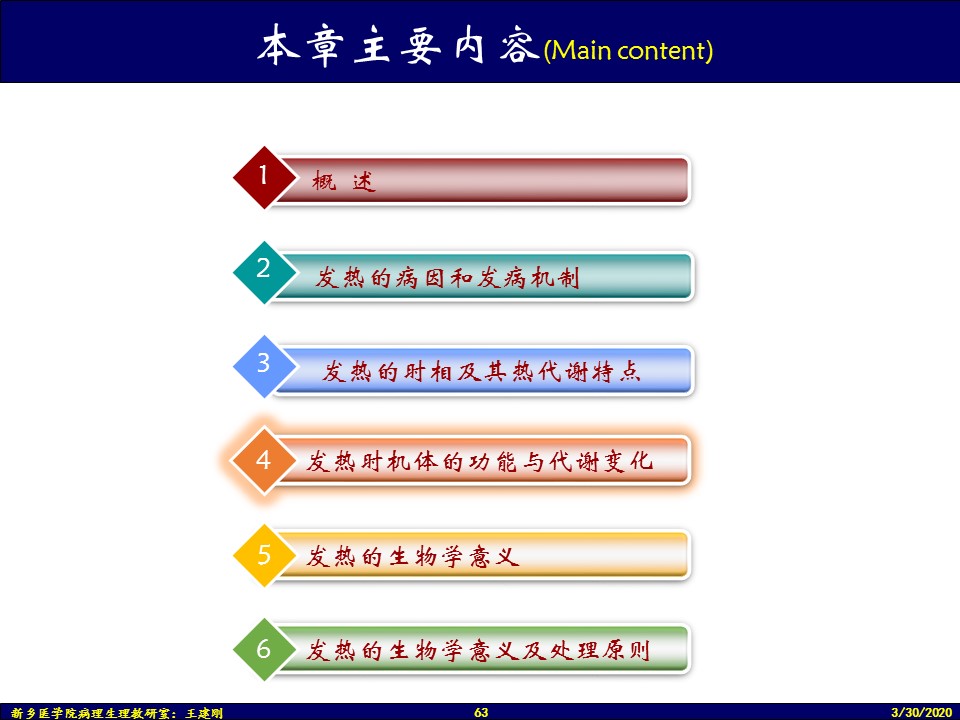 本章主要内容(Main content)

1 概 述

2 发热的病因和发病机制

3 发热的时相及其热代谢特点

4 发热时机体的功能与代谢变化

5 发热的生物学意义

6 发热的生物学意义及处理原则

新乡医学院病理生理教研室：王建刚 63 3/30/2020